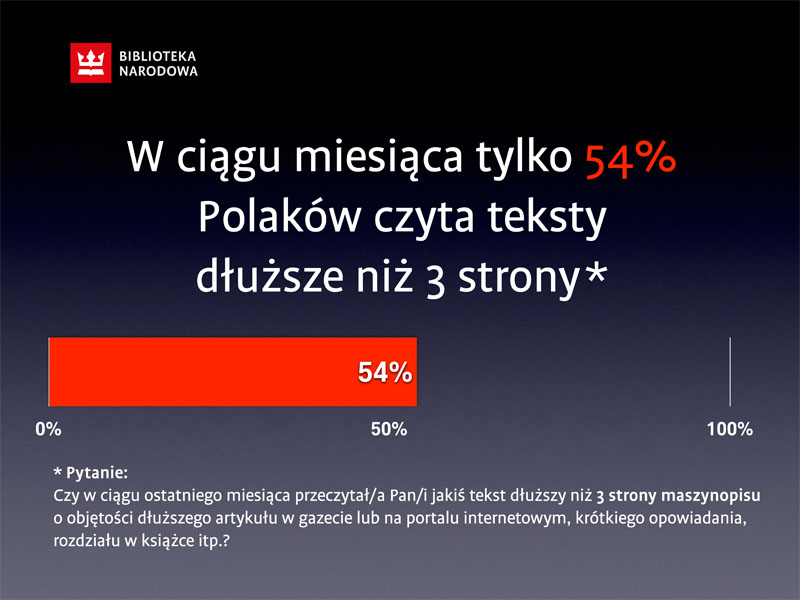 BIBLIOTEKA NARODOWA

W ciągu miesiąca tylko 54% Polaków czyta teksty dłuższe niż 3 strony*

54%

0%
50%
100%

* Pytanie:
Czy w ciągu ostatniego miesiąca przeczytał/a Pan/i jakiś tekst dłuższy niż 3 strony maszynopisu o objętości dłuższego artykułu w gazecie lub na portalu internetowym, krótkiego opowiadania, rozdziału w książce itp.?